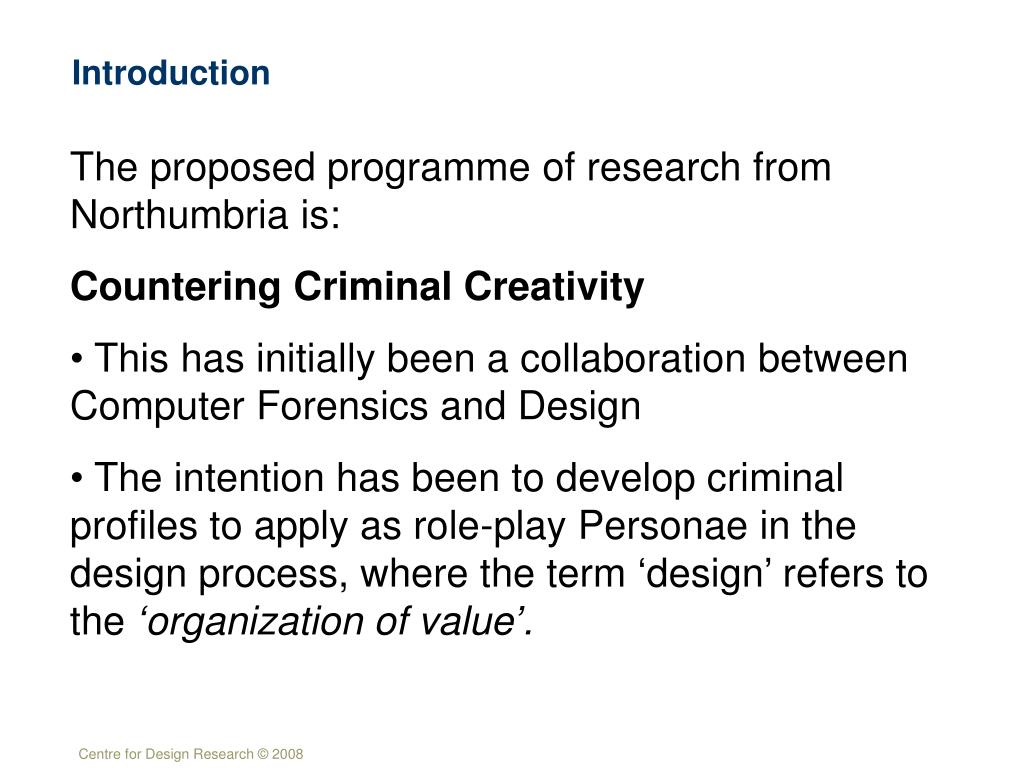 Introduction

The proposed programme of research from Northumbria is:

Countering Criminal Creativity

• This has initially been a collaboration between Computer Forensics and Design

• The intention has been to develop criminal profiles to apply as role-play Personae in the design process, where the term ‘design’ refers to the ‘organization of value’.

Centre for Design Research © 2008